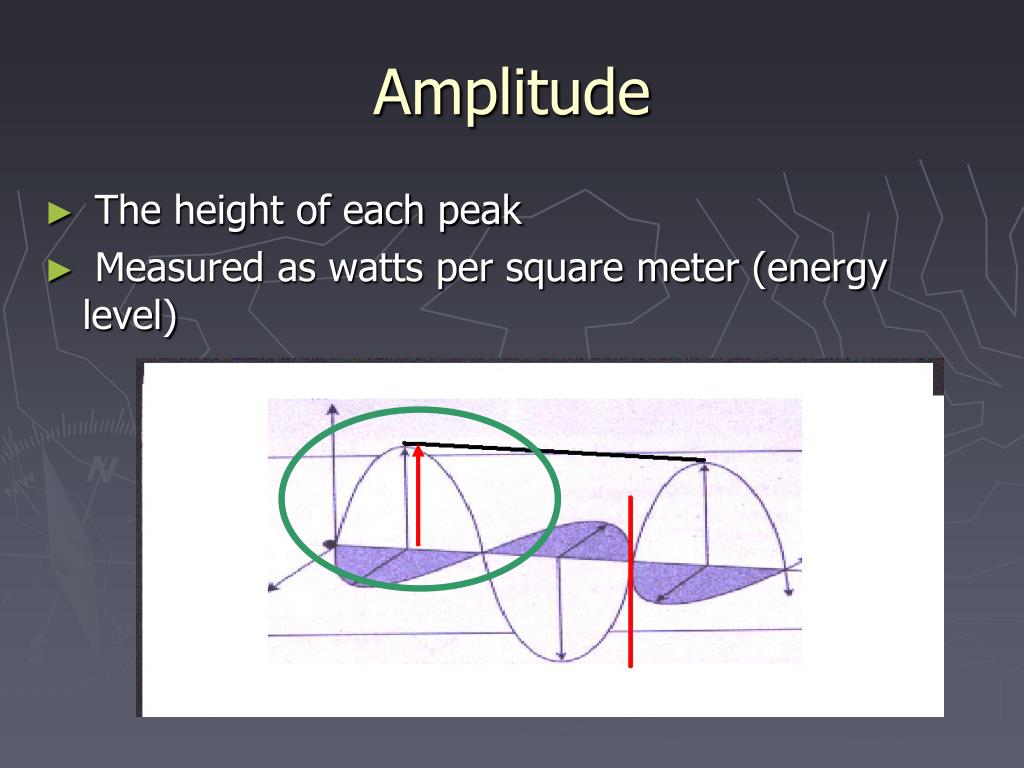 Amplitude

► The height of each peak
► Measured as watts per square meter (energy level)